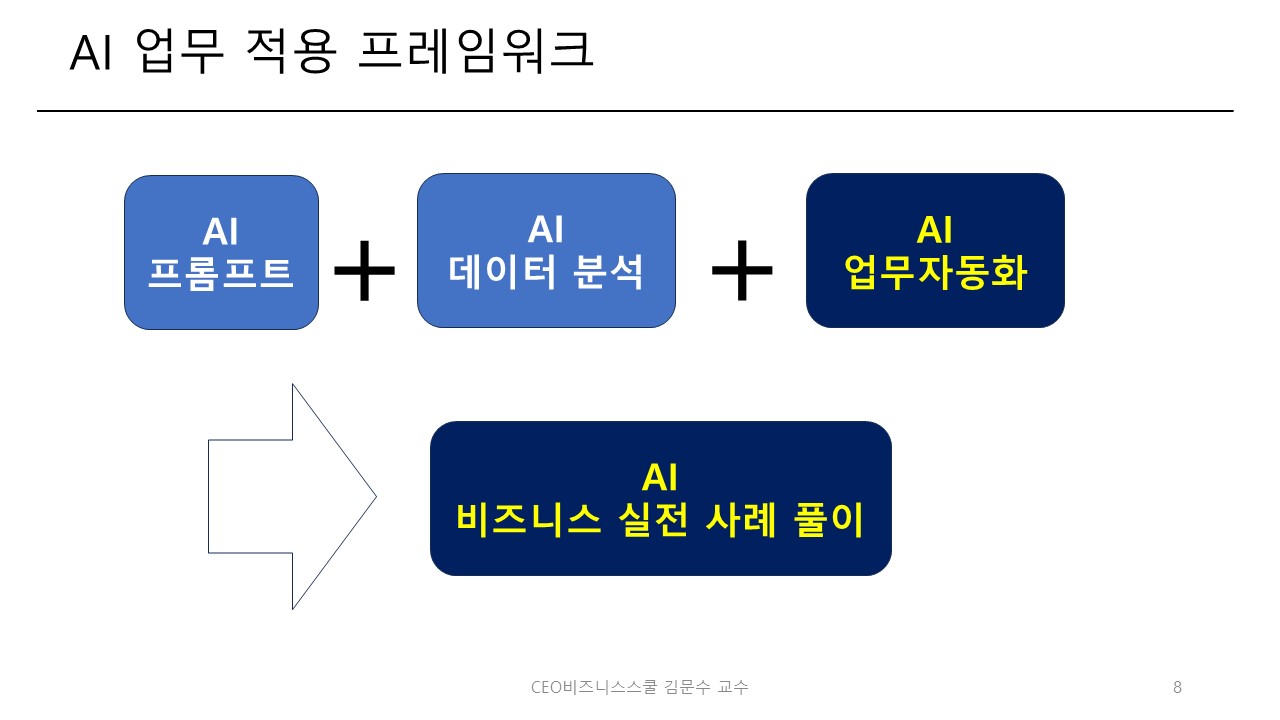 AI 업무 적용 프레임워크

AI
프롬프트

+

AI
데이터 분석

+

AI
업무자동화

AI
비즈니스 실전 사례 풀이

CEO비즈니스스쿨 김문수 교수

8